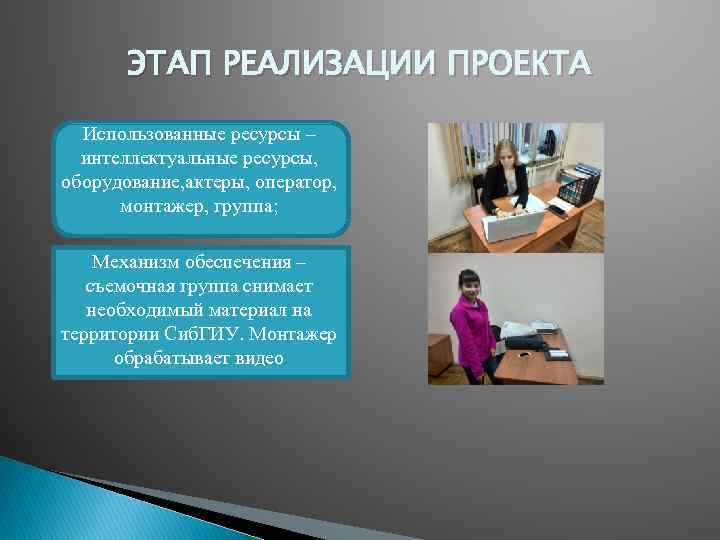 ЭТАП РЕАЛИЗАЦИИ ПРОЕКТА

Использованные ресурсы – интеллектуальные ресурсы, оборудование,актеры, оператор, монтажер, группа;

Механизм обеспечения – съемочная группа снимает необходимый материал на территории СибГИУ. Монтажер обрабатывает видео